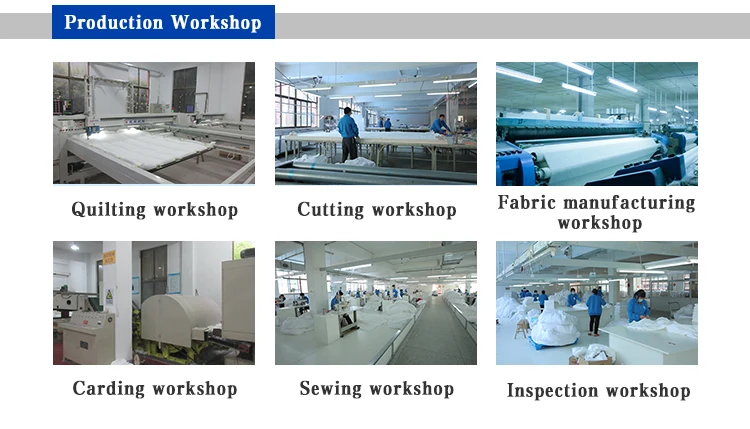 Production Workshop

Quilting workshop

Cutting workshop

Fabric manufacturing workshop

Carding workshop

Sewing workshop

Inspection workshop